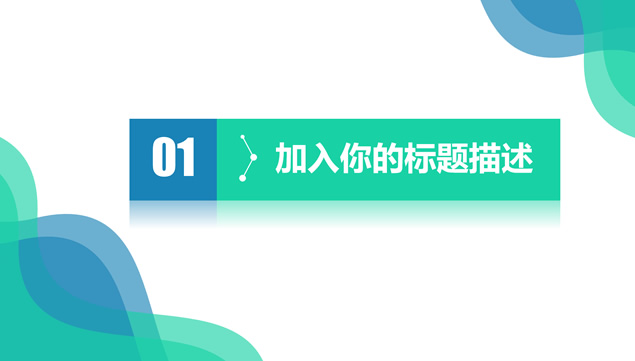 01

加入你的标题描述